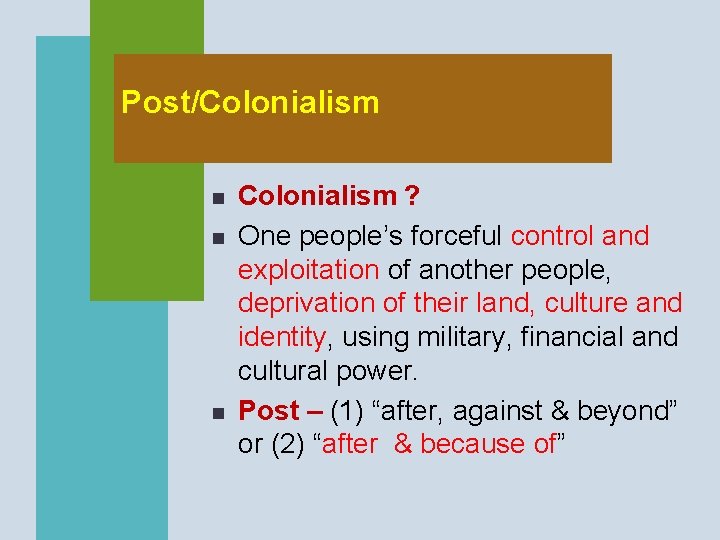 Post/Colonialism

- Colonialism ?
- One people’s forceful control and exploitation of another people, deprivation of their land, culture and identity, using military, financial and cultural power.
- Post – (1) “after, against & beyond” or (2) “after & because of”